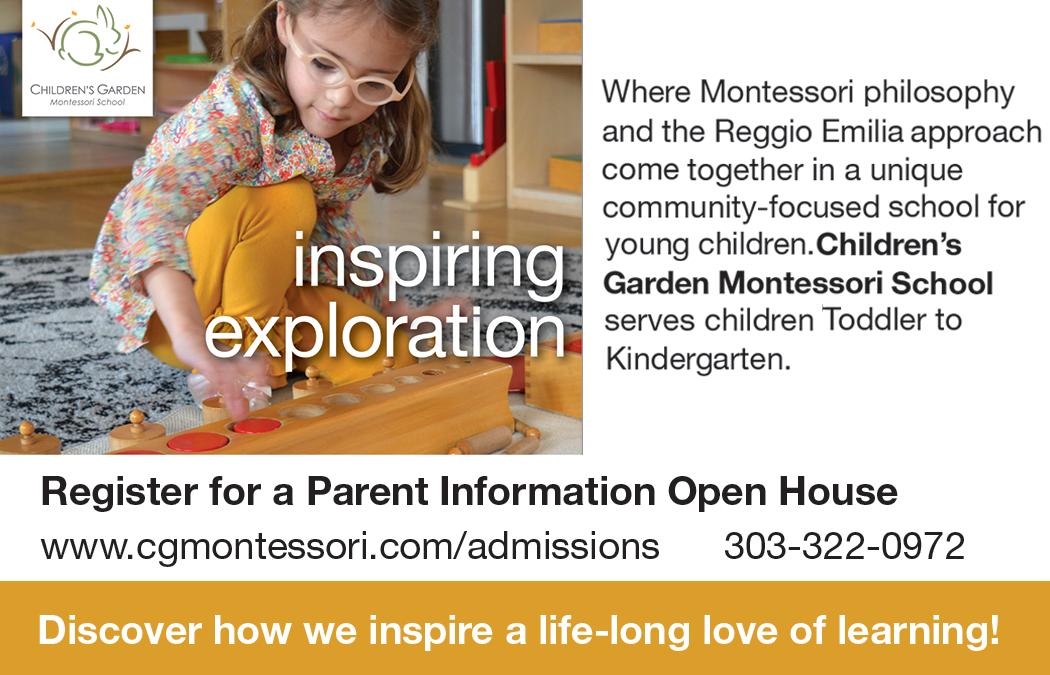 CHILDREN'S GARDEN
Montessori School

inspiring exploration

Where Montessori philosophy and the Reggio Emilia approach come together in a unique community-focused school for young children.Children's Garden Montessori School serves children Toddler to Kindergarten.

Register for a Parent Information Open House

www.cgmontessori.com/admissions 303-322-0972

Discover how we inspire a life-long love of learning!